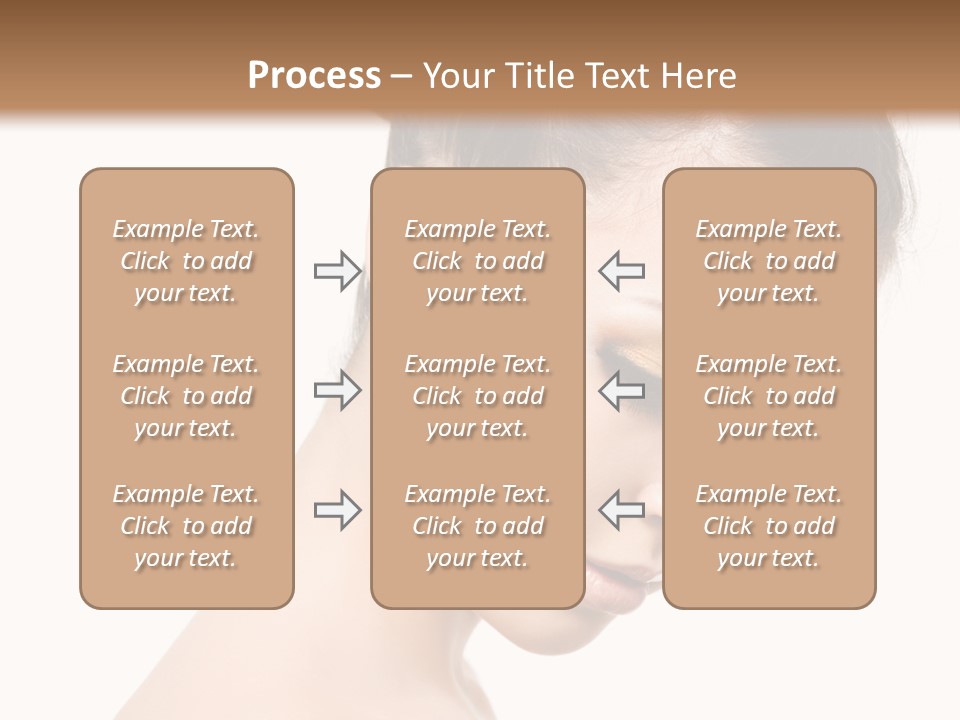 Process – Your Title Text Here

Example Text. Click to add your text.

Example Text. Click to add your text.

Example Text. Click to add your text.

Example Text. Click to add your text.

Example Text. Click to add your text.

Example Text. Click to add your text.

Example Text. Click to add your text.

Example Text. Click to add your text.

Example Text. Click to add your text.